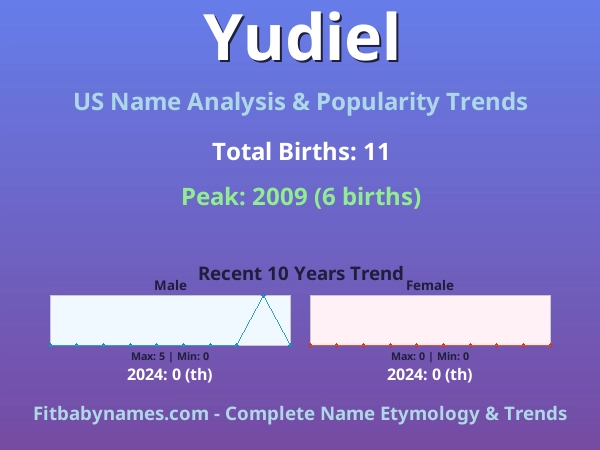 Yudiel

US Name Analysis & Popularity Trends

Total Births: 11

Peak: 2009 (6 births)

Recent 10 Years Trend

Male

Max: 5 | Min: 0

2024: 0 (th)

Female

Max: 0 | Min: 0

2024: 0 (th)

Fitbabynames.com - Complete Name Etymology & Trends